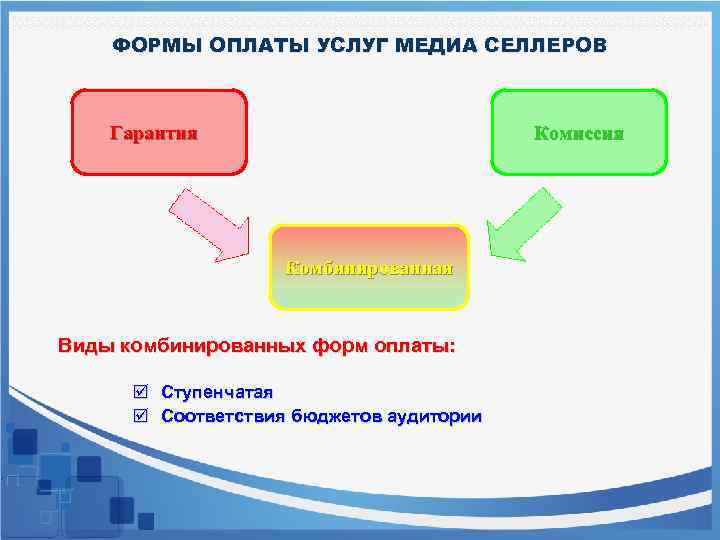 ФОРМЫ ОПЛАТЫ УСЛУГ МЕДИА СЕЛЛЕРОВ

Гарантия

Комиссия

Комбинированная

Виды комбинированных форм оплаты:

☑ Ступенчатая
☑ Соответствия бюджетов аудитории